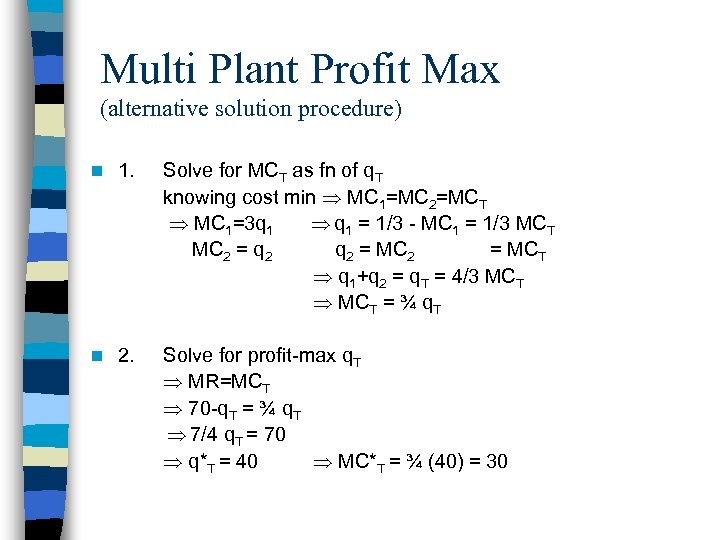 Multi Plant Profit Max
(alternative solution procedure)

1. Solve for $MC_T$ as fn of $q_T$
knowing cost min $\Rightarrow MC_1=MC_2=MC_T$
$\Rightarrow MC_1=3q_1$ $\Rightarrow q_1 = 1/3 - MC_1 = 1/3\ MC_T$
$MC_2 = q_2$ $q_2 = MC_2 = MC_T$
$\Rightarrow q_1+q_2 = q_T = 4/3\ MC_T$
$\Rightarrow MC_T = ¾\ q_T$

2. Solve for profit-max $q_T$
$\Rightarrow MR=MC_T$
$\Rightarrow 70-q_T = ¾\ q_T$
$\Rightarrow 7/4\ q_T = 70$
$\Rightarrow q^*_T = 40$ $\Rightarrow MC^*_T = ¾\ (40) = 30$